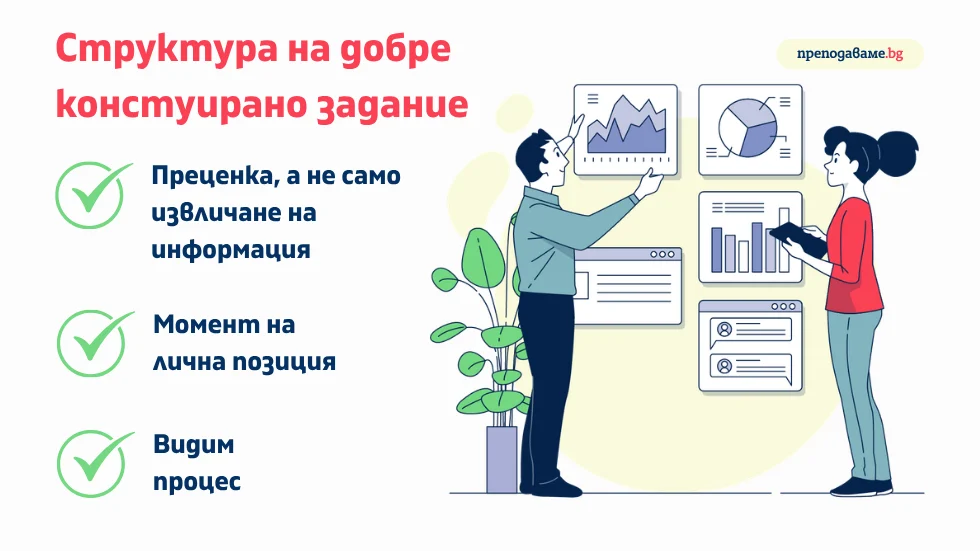 Структура на добре констуирано задание

преподаваме.bg

Преценка, а не само извличане на информация

Момент на лична позиция

Видим процес